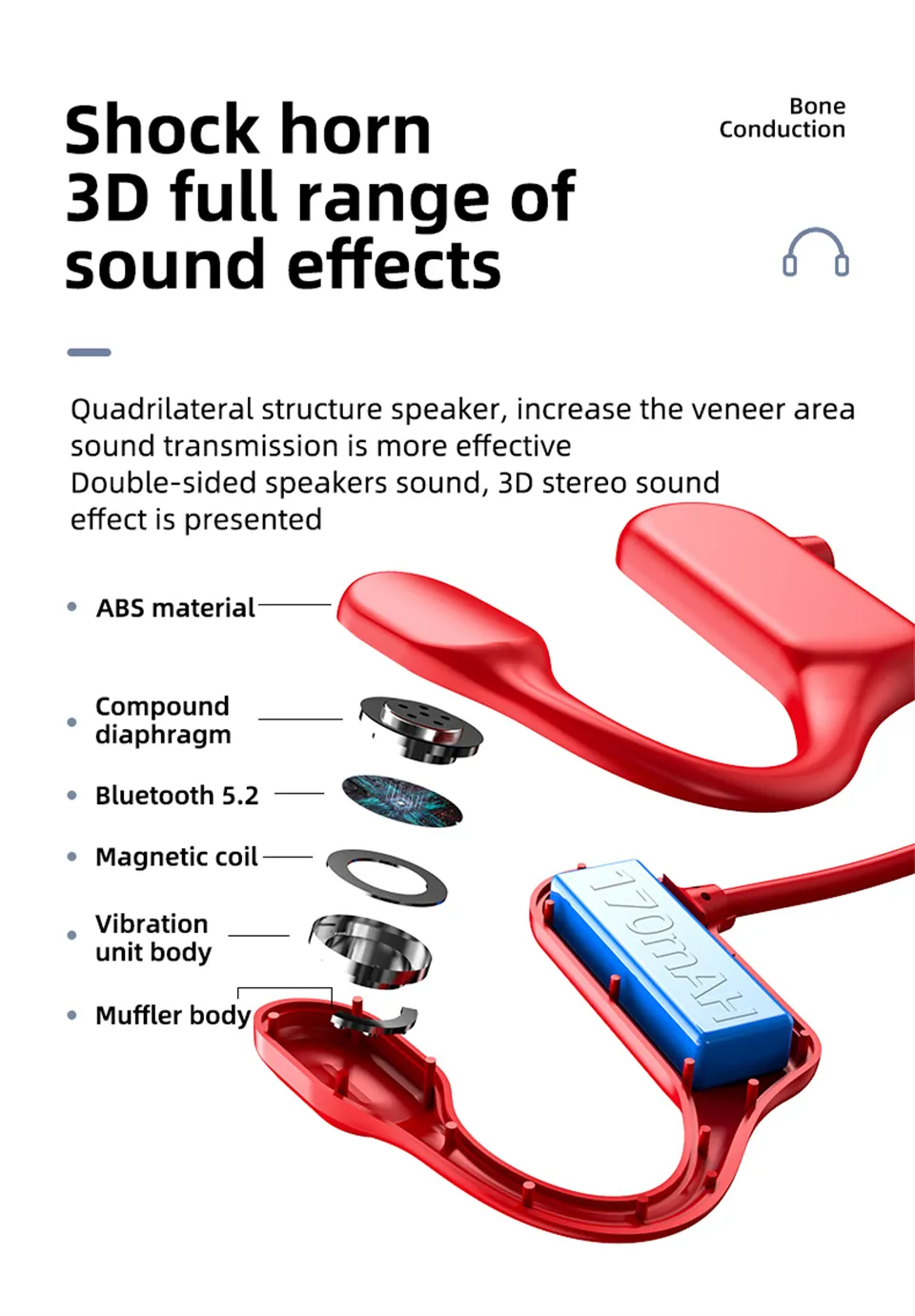 Shock horn
3D full range of
sound effects

Bone
Conduction

Quadrilateral structure speaker, increase the veneer area sound transmission is more effective
Double-sided speakers sound, 3D stereo sound effect is presented

ABS material

Compound diaphragm

Bluetooth 5.2

Magnetic coil

Vibration unit body

Muffler body

170mAH